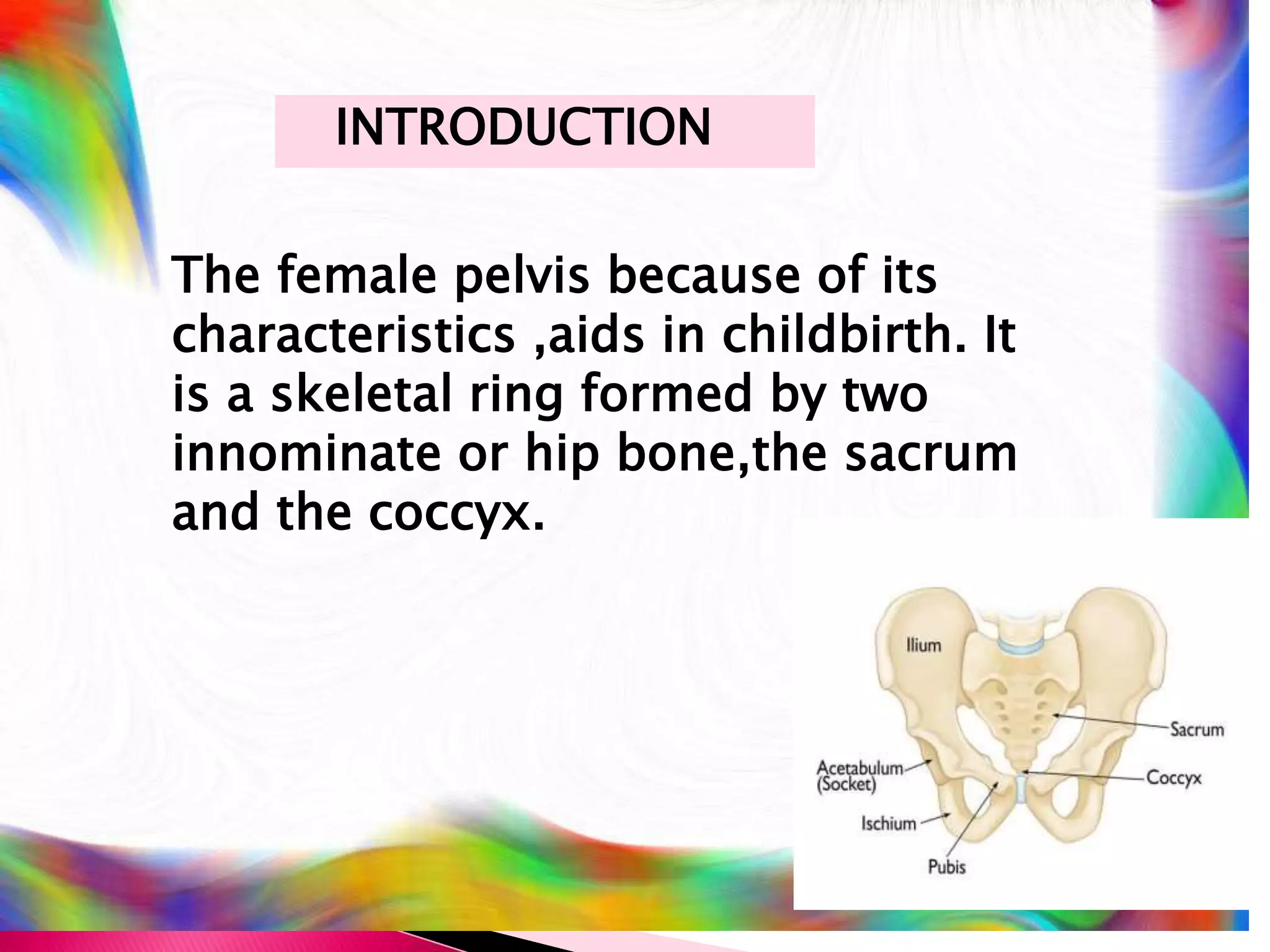 INTRODUCTION

The female pelvis because of its characteristics ,aids in childbirth. It is a skeletal ring formed by two innominate or hip bone,the sacrum and the coccyx.

Ilium
Sacrum
Acetabulum (Socket)
Coccyx
Ischium
Pubis